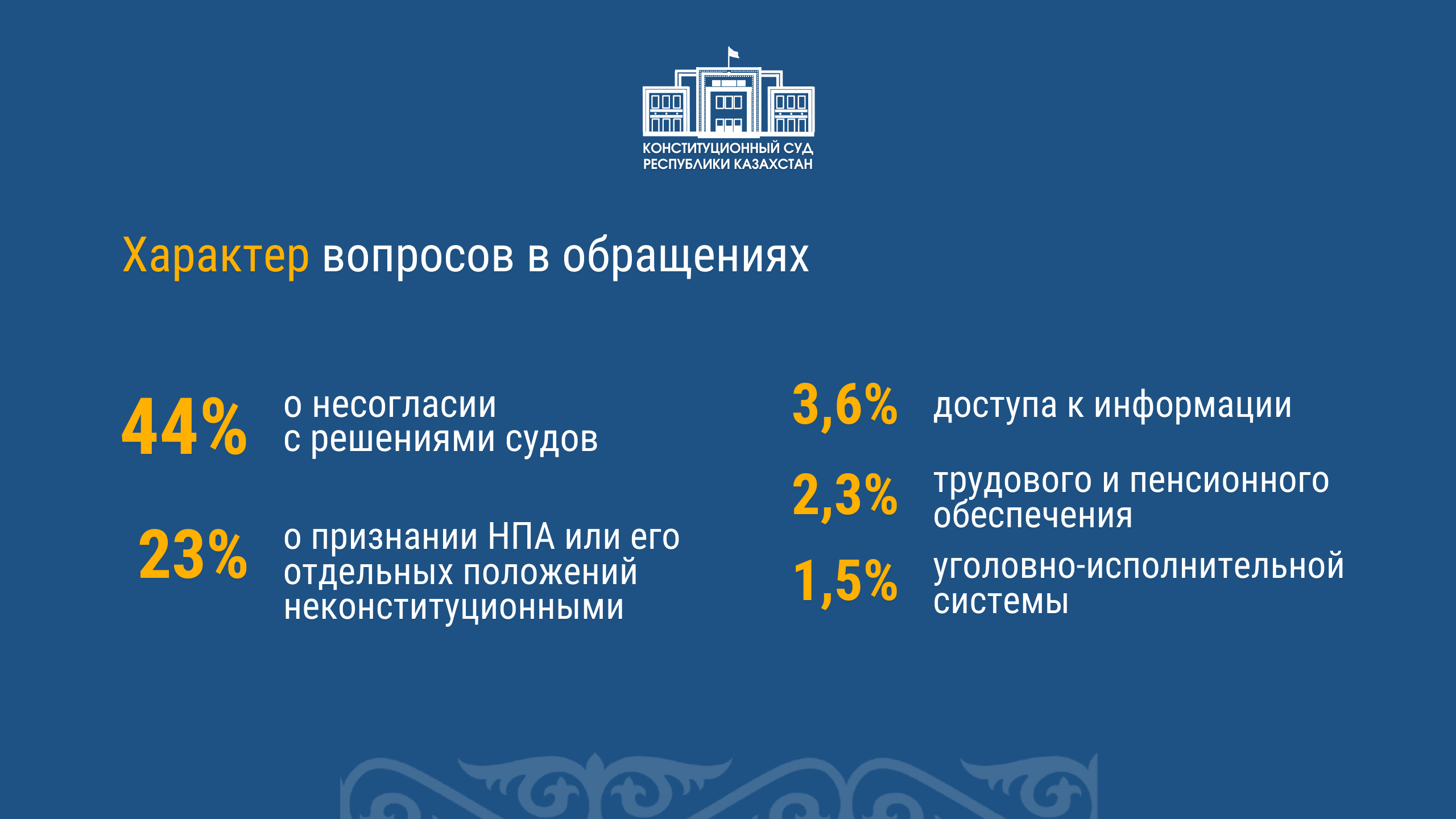 КОНСТИТУЦИОННЫЙ СУД
РЕСПУБЛИКИ КАЗАХСТАН

Характер вопросов в обращениях

44% о несогласии с решениями судов

23% о признании НПА или его отдельных положений неконституционными

3,6% доступа к информации

2,3% трудового и пенсионного обеспечения

1,5% уголовно-исполнительной системы